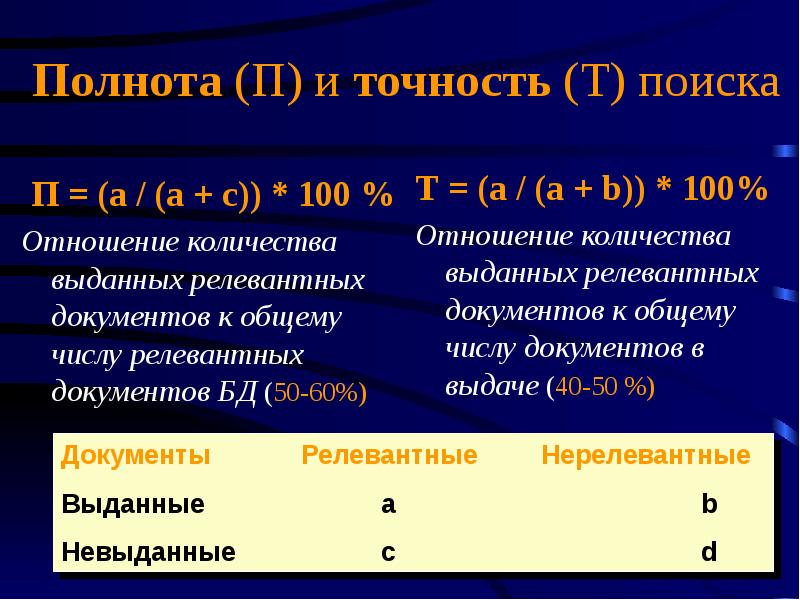 Полнота (П) и точность (Т) поиска

П = (a / (a + c)) * 100 %

Отношение количества выданных релевантных документов к общему числу релевантных документов БД (50-60%)

Т = (a / (a + b)) * 100%

Отношение количества выданных релевантных документов к общему числу документов в выдаче (40-50 %)

| Документы | Релевантные | Нерелевантные |
|---|---|---|
| Выданные | a | b |
| Невыданные | c | d |